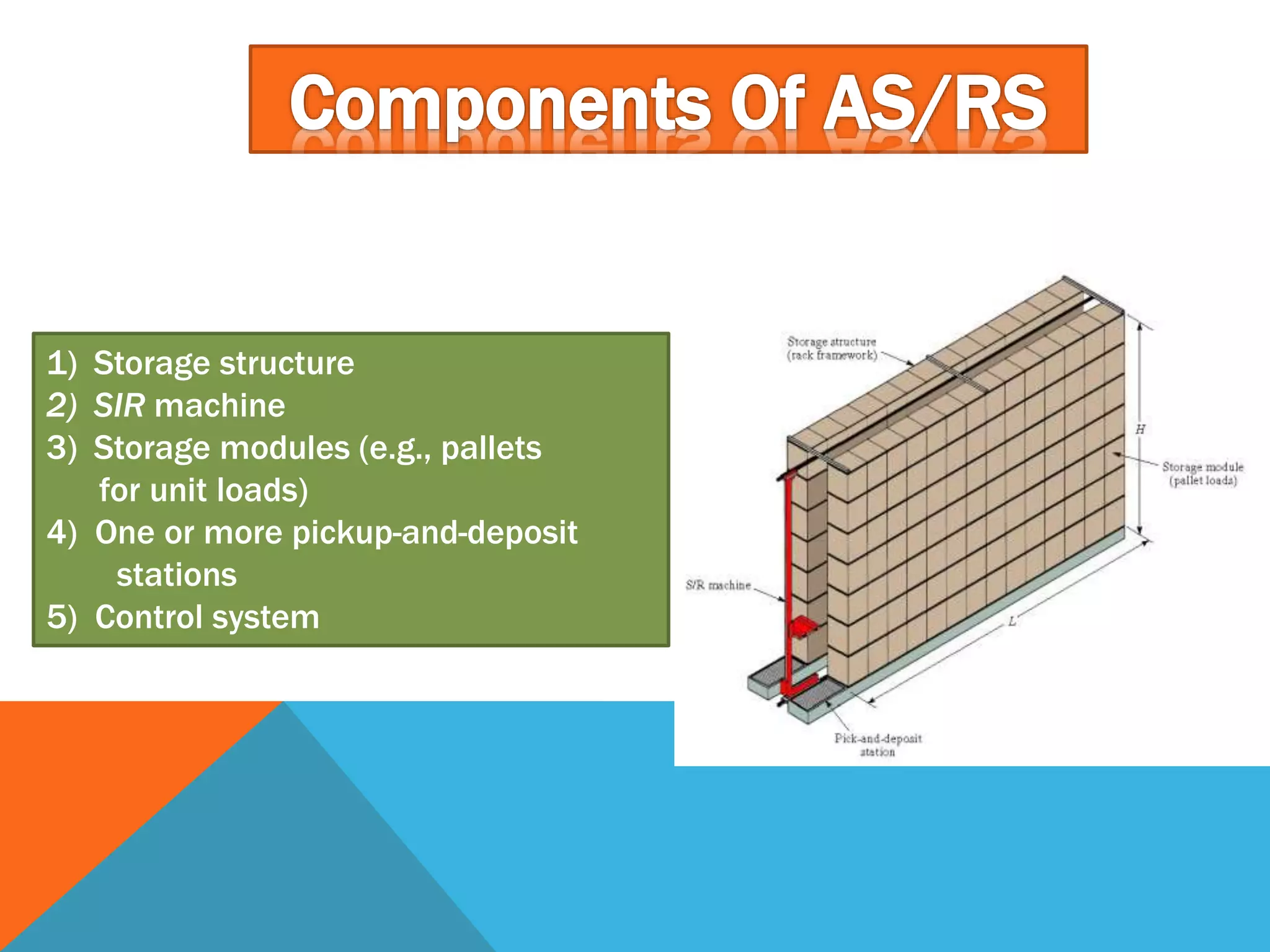 Components Of AS/RS

1) Storage structure
2) SIR machine
3) Storage modules (e.g., pallets for unit loads)
4) One or more pickup-and-deposit stations
5) Control system

Storage structure (rack framework)

H

Storage module (pallet loads)

S/R machine

L

Pick-and-deposit station